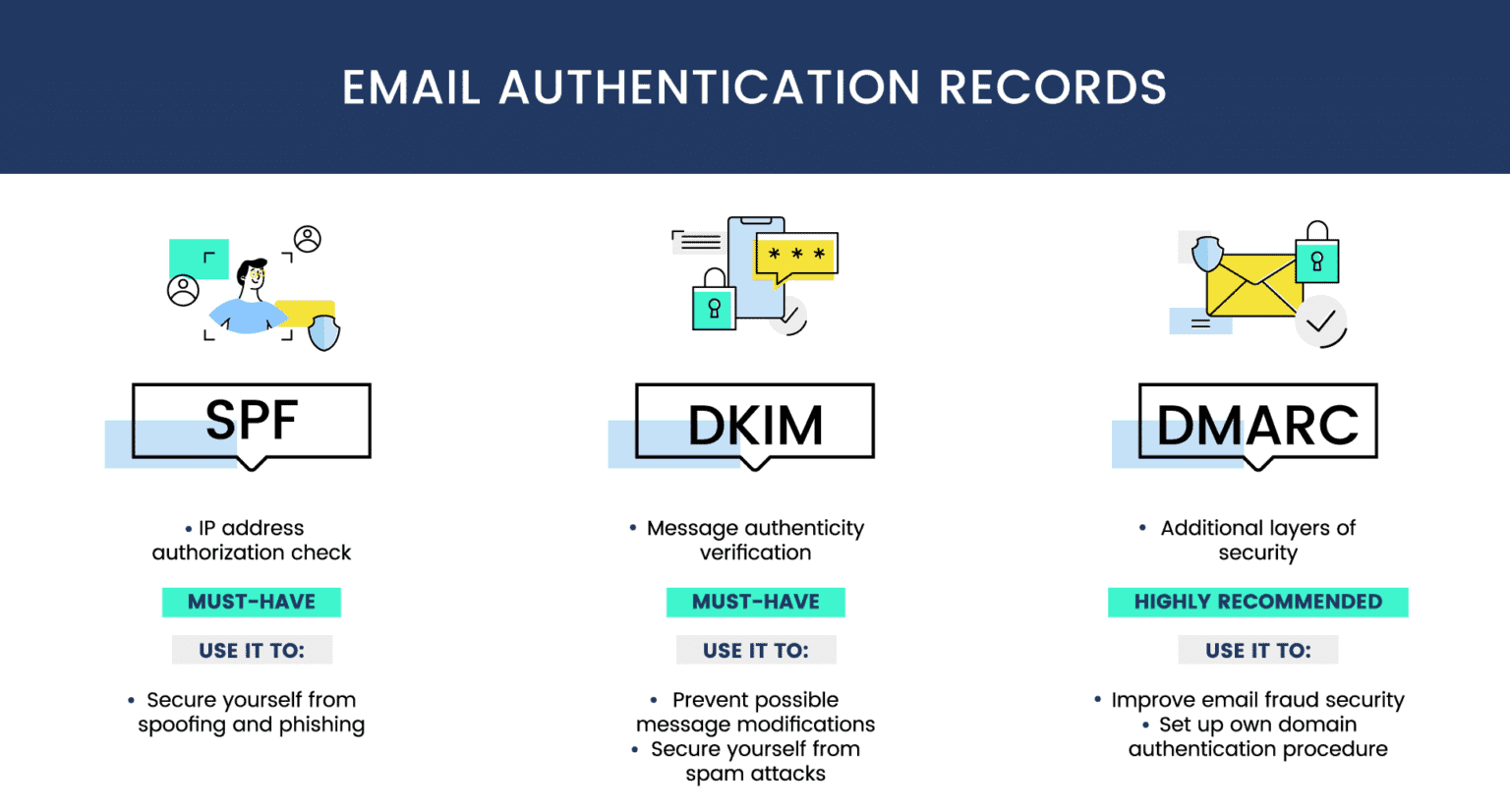 EMAIL AUTHENTICATION RECORDS

SPF

• IP address authorization check

MUST-HAVE

USE IT TO:

• Secure yourself from spoofing and phishing

DKIM

• Message authenticity verification

MUST-HAVE

USE IT TO:

• Prevent possible message modifications
• Secure yourself from spam attacks

DMARC

• Additional layers of security

HIGHLY RECOMMENDED

USE IT TO:

• Improve email fraud security
• Set up own domain authentication procedure